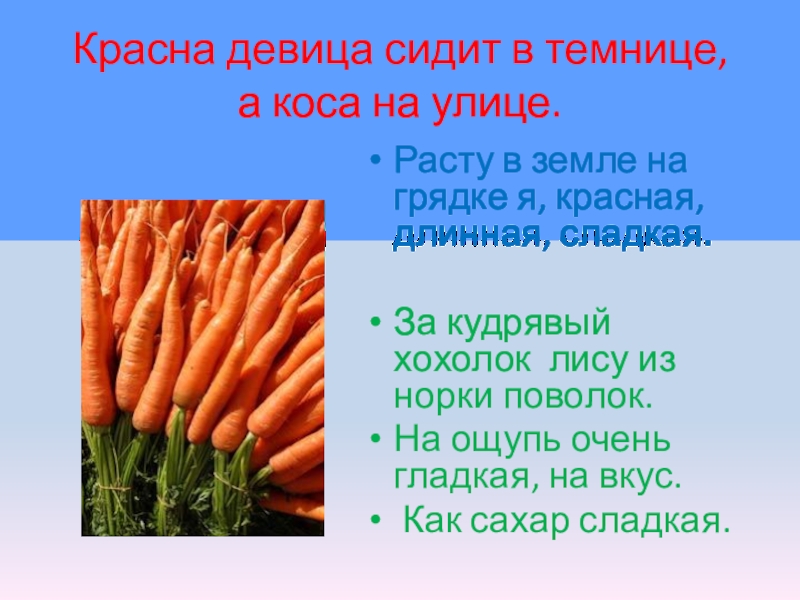 Красна девица сидит в темнице, а коса на улице.

• Расту в земле на грядке я, красная, длинная, сладкая.

• За кудрявый хохолок лису из норки поволок.
• На ощупь очень гладкая, на вкус.
• Как сахар сладкая.